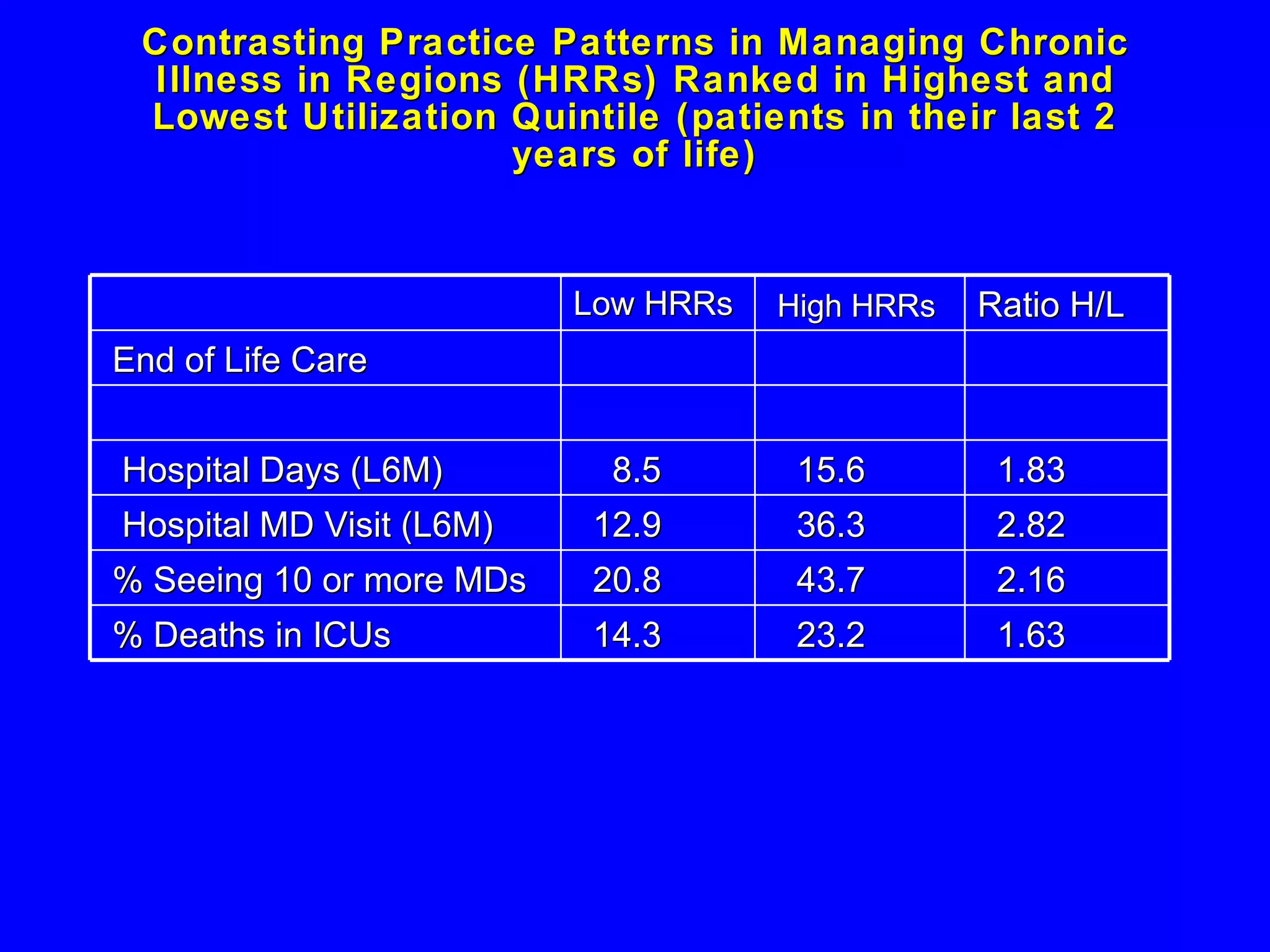 Contrasting Practice Patterns in Managing Chronic Illness in Regions (HRRs) Ranked in Highest and Lowest Utilization Quintile (patients in their last 2 years of life)

| | Low HRRs | High HRRs | Ratio H/L |
|---|---|---|---|
| End of Life Care | | | |
| | | | |
| Hospital Days (L6M) | 8.5 | 15.6 | 1.83 |
| Hospital MD Visit (L6M) | 12.9 | 36.3 | 2.82 |
| % Seeing 10 or more MDs | 20.8 | 43.7 | 2.16 |
| % Deaths in ICUs | 14.3 | 23.2 | 1.63 |